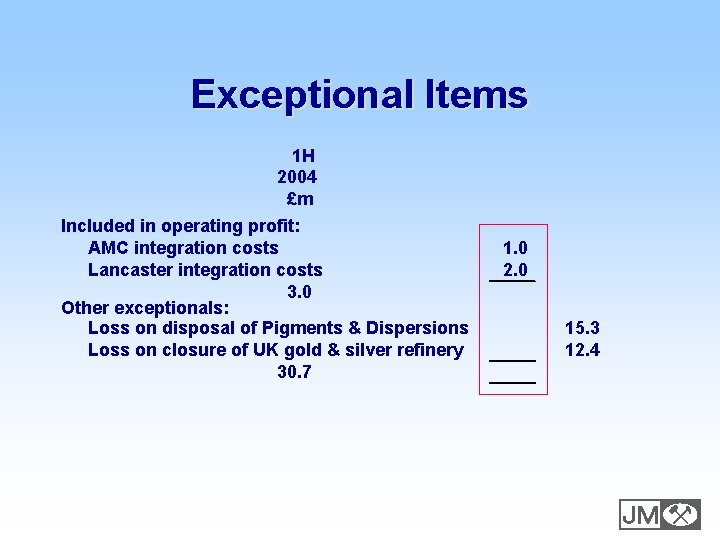 Exceptional Items

1H
2004
£m

Included in operating profit:
AMC integration costs 1.0
Lancaster integration costs 2.0
3.0
Other exceptionals:
Loss on disposal of Pigments & Dispersions 15.3
Loss on closure of UK gold & silver refinery 12.4
30.7

JM